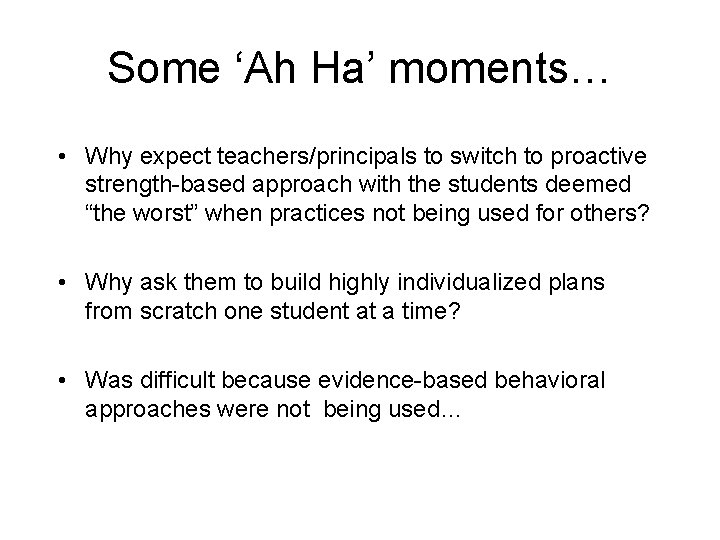 Some ‘Ah Ha’ moments…

• Why expect teachers/principals to switch to proactive strength-based approach with the students deemed “the worst” when practices not being used for others?

• Why ask them to build highly individualized plans from scratch one student at a time?

• Was difficult because evidence-based behavioral approaches were not being used…